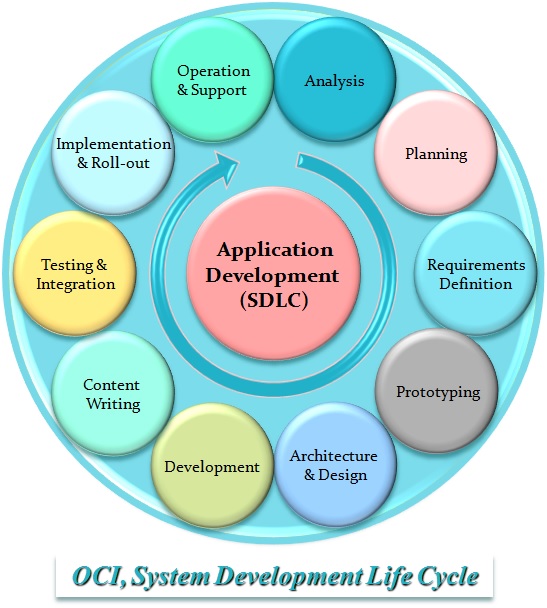 Application Development (SDLC)

Analysis

Planning

Requirements Definition

Prototyping

Architecture & Design

Development

Content Writing

Testing & Integration

Implementation & Roll-out

Operation & Support

OCI, System Development Life Cycle